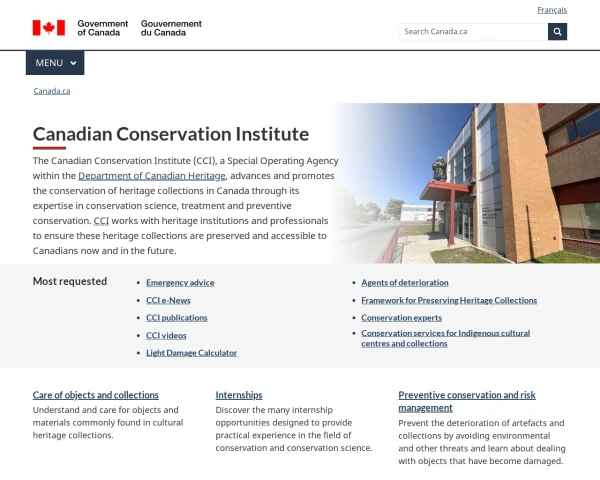 Français

Government of Canada Gouvernement du Canada

Search Canada.ca

MENU

Canada.ca

Canadian Conservation Institute

The Canadian Conservation Institute (CCI), a Special Operating Agency within the Department of Canadian Heritage, advances and promotes the conservation of heritage collections in Canada through its expertise in conservation science, treatment and preventive conservation. CCI works with heritage institutions and professionals to ensure these heritage collections are preserved and accessible to Canadians now and in the future.

Most requested

- Emergency advice
- CCI e-News
- CCI publications
- CCI videos
- Light Damage Calculator

- Agents of deterioration
- Framework for Preserving Heritage Collections
- Conservation experts
- Conservation services for Indigenous cultural centres and collections

Care of objects and collections
Understand and care for objects and materials commonly found in cultural heritage collections.

Internships
Discover the many internship opportunities designed to provide practical experience in the field of conservation and conservation science.

Preventive conservation and risk management
Prevent the deterioration of artefacts and collections by avoiding environmental and other threats and learn about dealing with objects that have become damaged.